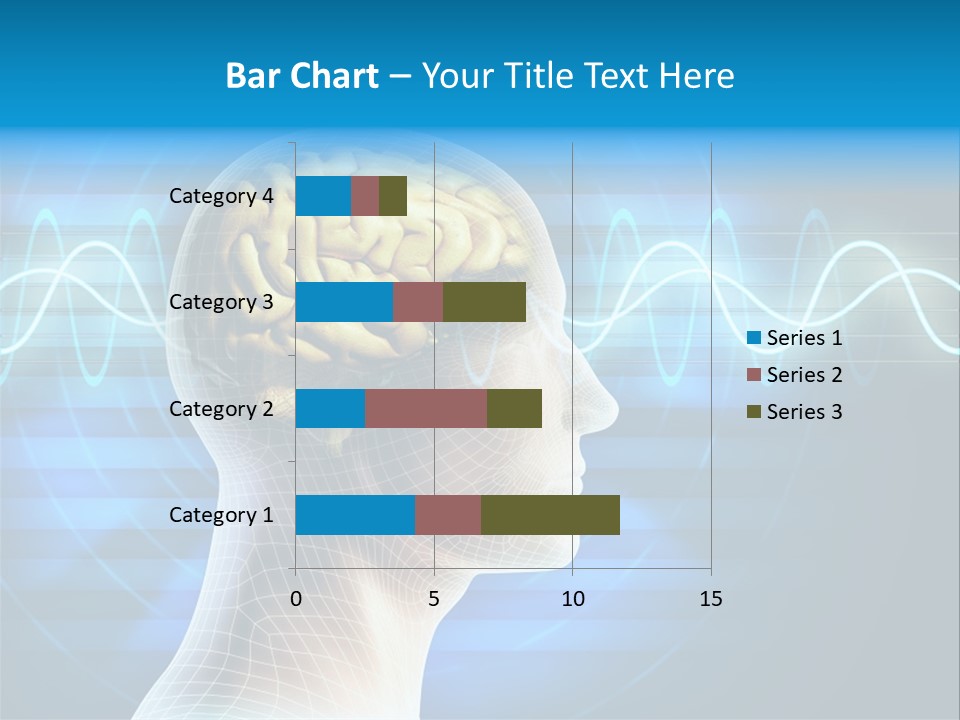 Bar Chart – Your Title Text Here

Category 4
Category 3
Category 2
Category 1

0 5 10 15

Series 1
Series 2
Series 3